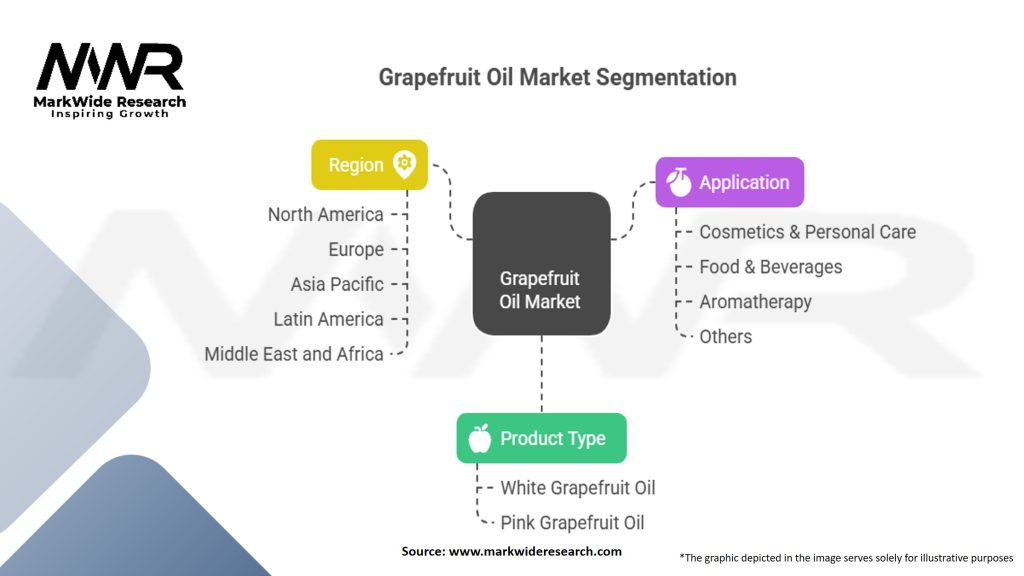 MWR
MarkWide Research
Inspiring Growth

Grapefruit Oil Market Segmentation

Region
North America
Europe
Asia Pacific
Latin America
Middle East and Africa

Grapefruit Oil Market

Application
Cosmetics & Personal Care
Food & Beverages
Aromatherapy
Others

Product Type
White Grapefruit Oil
Pink Grapefruit Oil

Source: www.markwideresearch.com

*The graphic depicted in the image serves solely for illustrative purposes